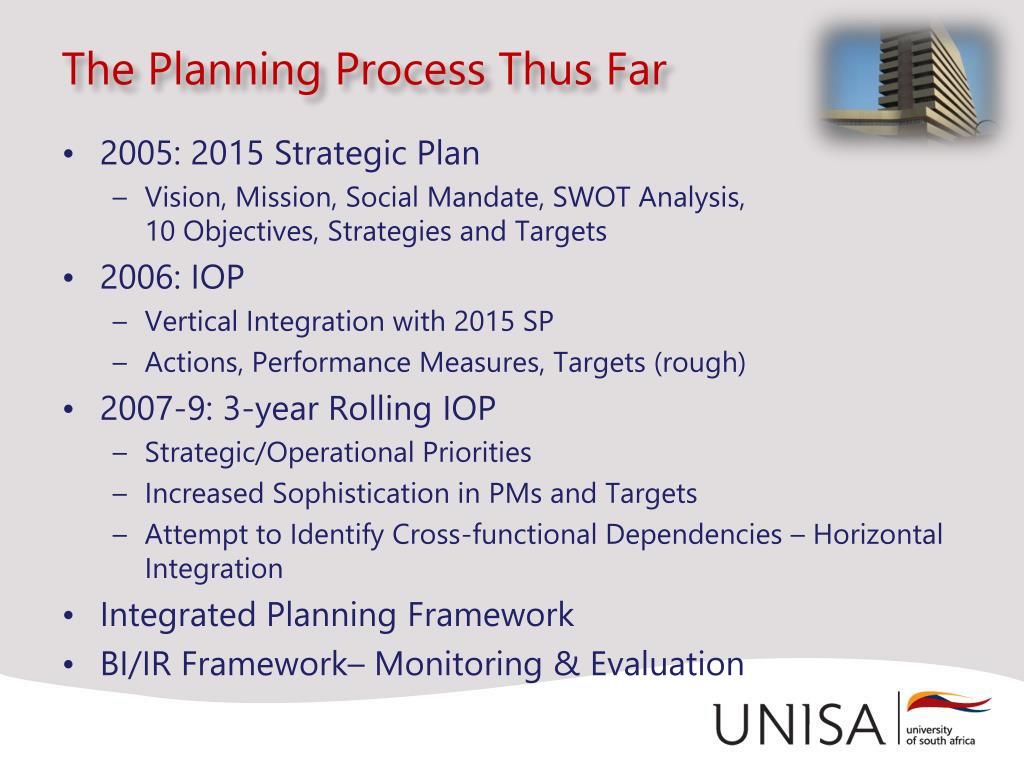 The Planning Process Thus Far

• 2005: 2015 Strategic Plan
– Vision, Mission, Social Mandate, SWOT Analysis, 10 Objectives, Strategies and Targets
• 2006: IOP
– Vertical Integration with 2015 SP
– Actions, Performance Measures, Targets (rough)
• 2007-9: 3-year Rolling IOP
– Strategic/Operational Priorities
– Increased Sophistication in PMs and Targets
– Attempt to Identify Cross-functional Dependencies – Horizontal Integration
• Integrated Planning Framework
• BI/IR Framework– Monitoring & Evaluation

UNISA university of south africa